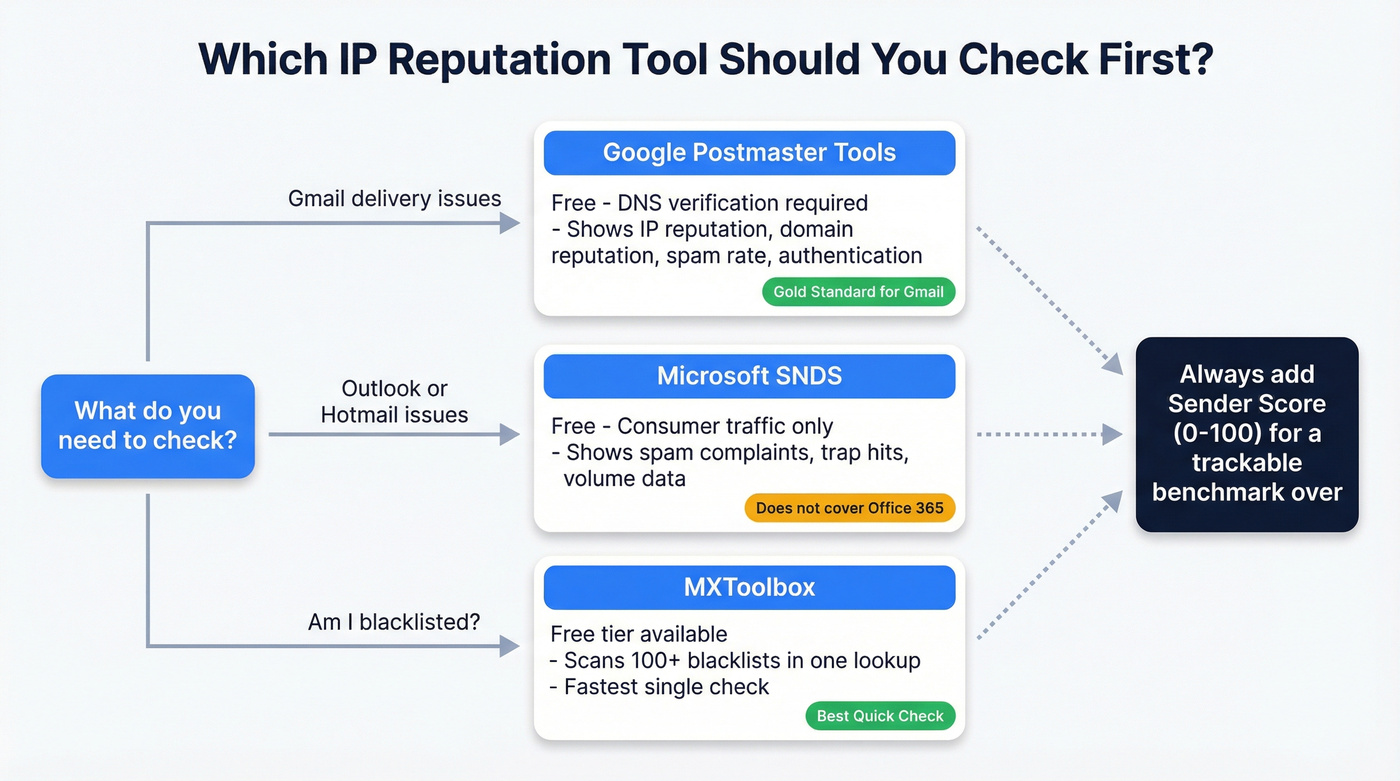 Which IP Reputation Tool Should You Check First?

What do you need to check?

Gmail delivery issues

Google Postmaster Tools

Free - DNS verification required
- Shows IP reputation, domain reputation, spam rate, authentication

Gold Standard for Gmail

Outlook or Hotmail issues

Microsoft SNDS

Free - Consumer traffic only
- Shows spam complaints, trap hits, volume data

Does not cover Office 365

Am I blacklisted?

MXToolbox

Free tier available
- Scans 100+ blacklists in one lookup
- Fastest single check

Best Quick Check

Always add Sender Score (0-100) for a trackable benchmark over